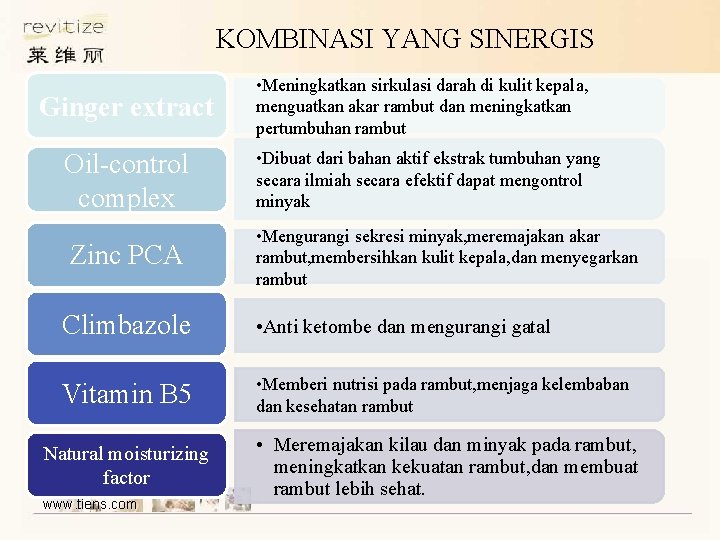 revitize
莱维丽

KOMBINASI YANG SINERGIS

Ginger extract

•Meningkatkan sirkulasi darah di kulit kepala, menguatkan akar rambut dan meningkatkan pertumbuhan rambut

Oil-control complex

•Dibuat dari bahan aktif ekstrak tumbuhan yang secara ilmiah secara efektif dapat mengontrol minyak

Zinc PCA

•Mengurangi sekresi minyak,meremajakan akar rambut,membersihkan kulit kepala,dan menyegarkan rambut

Climbazole

•Anti ketombe dan mengurangi gatal

Vitamin B5

•Memberi nutrisi pada rambut,menjaga kelembaban dan kesehatan rambut

Natural moisturizing factor

• Meremajakan kilau dan minyak pada rambut, meningkatkan kekuatan rambut,dan membuat rambut lebih sehat.

www.tiens.com